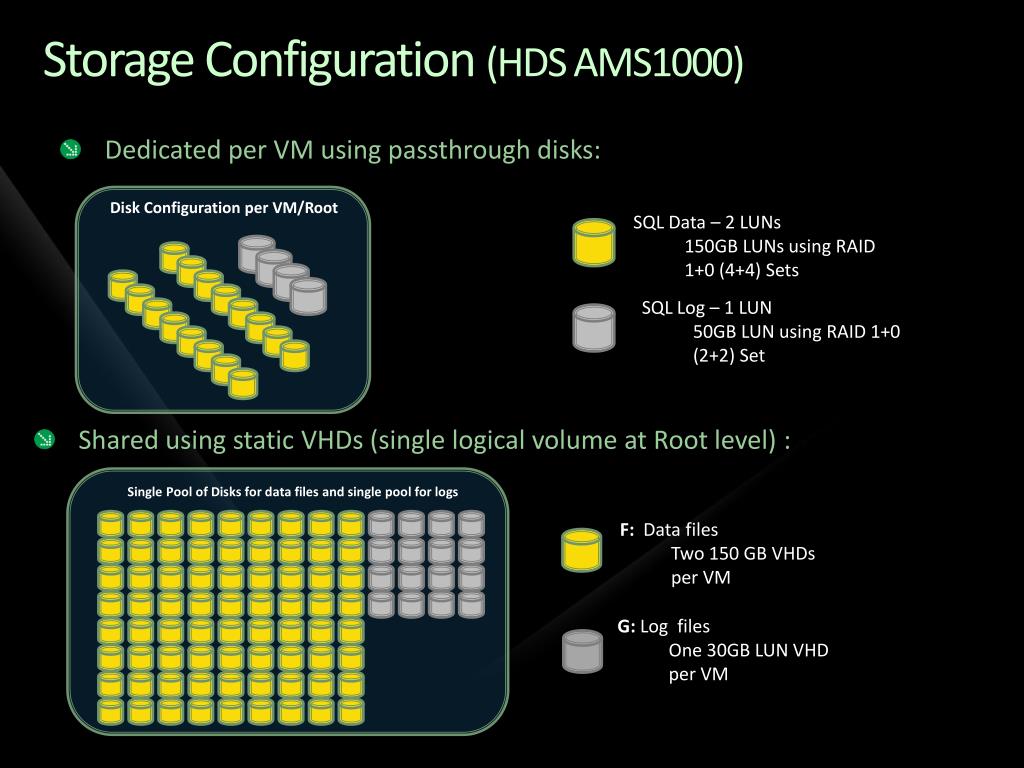 Storage Configuration (HDS AMS1000)

Dedicated per VM using passthrough disks:

Disk Configuration per VM/Root

SQL Data – 2 LUNs
150GB LUNs using RAID 1+0 (4+4) Sets

SQL Log – 1 LUN
50GB LUN using RAID 1+0 (2+2) Set

Shared using static VHDs (single logical volume at Root level) :

Single Pool of Disks for data files and single pool for logs

F: Data files
Two 150 GB VHDs per VM

G: Log files
One 30GB LUN VHD per VM